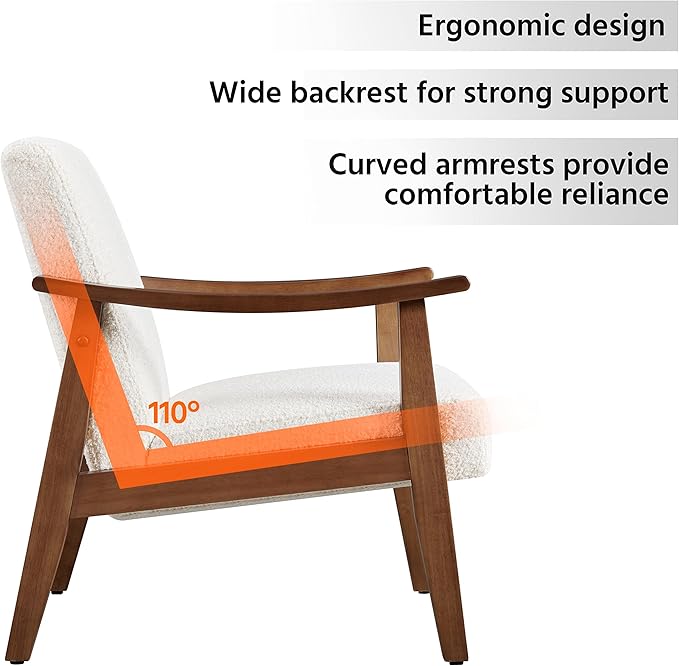 Ergonomic design

Wide backrest for strong support

Curved armrests provide comfortable reliance

110°